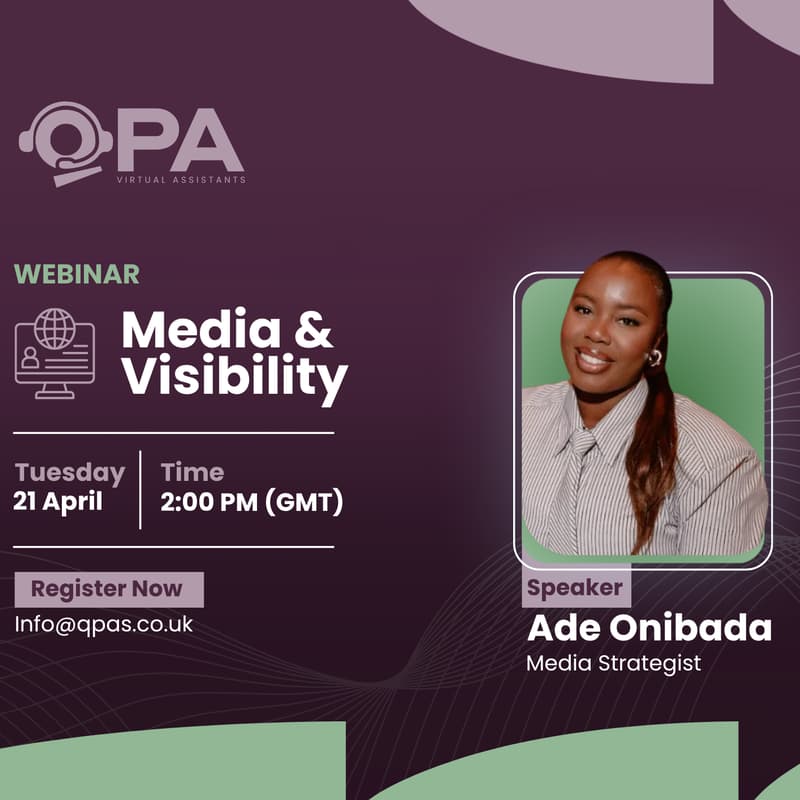 QPA
VIRTUAL ASSISTANTS

WEBINAR

Media & Visibility

Tuesday
21 April

Time
2:00 PM (GMT)

Register Now
Info@qpas.co.uk

Speaker
Ade Onibada
Media Strategist